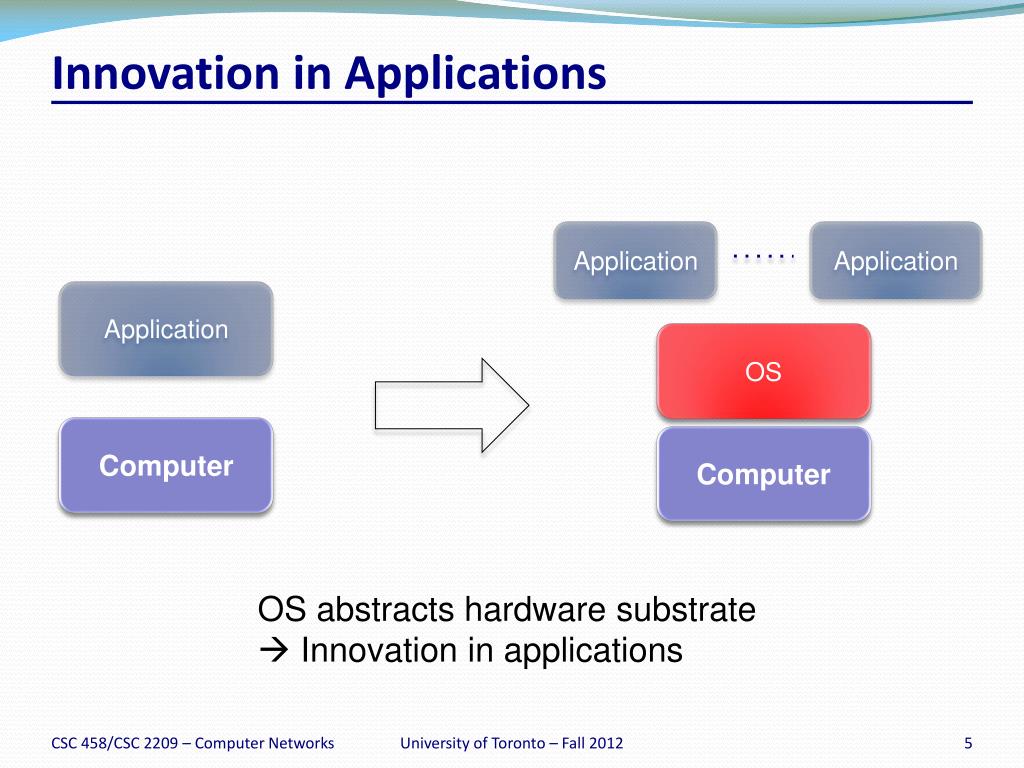 Innovation in Applications

Application

Computer

Application ...... Application

OS

Computer

OS abstracts hardware substrate
→ Innovation in applications

CSC 458/CSC 2209 – Computer Networks

University of Toronto – Fall 2012

5